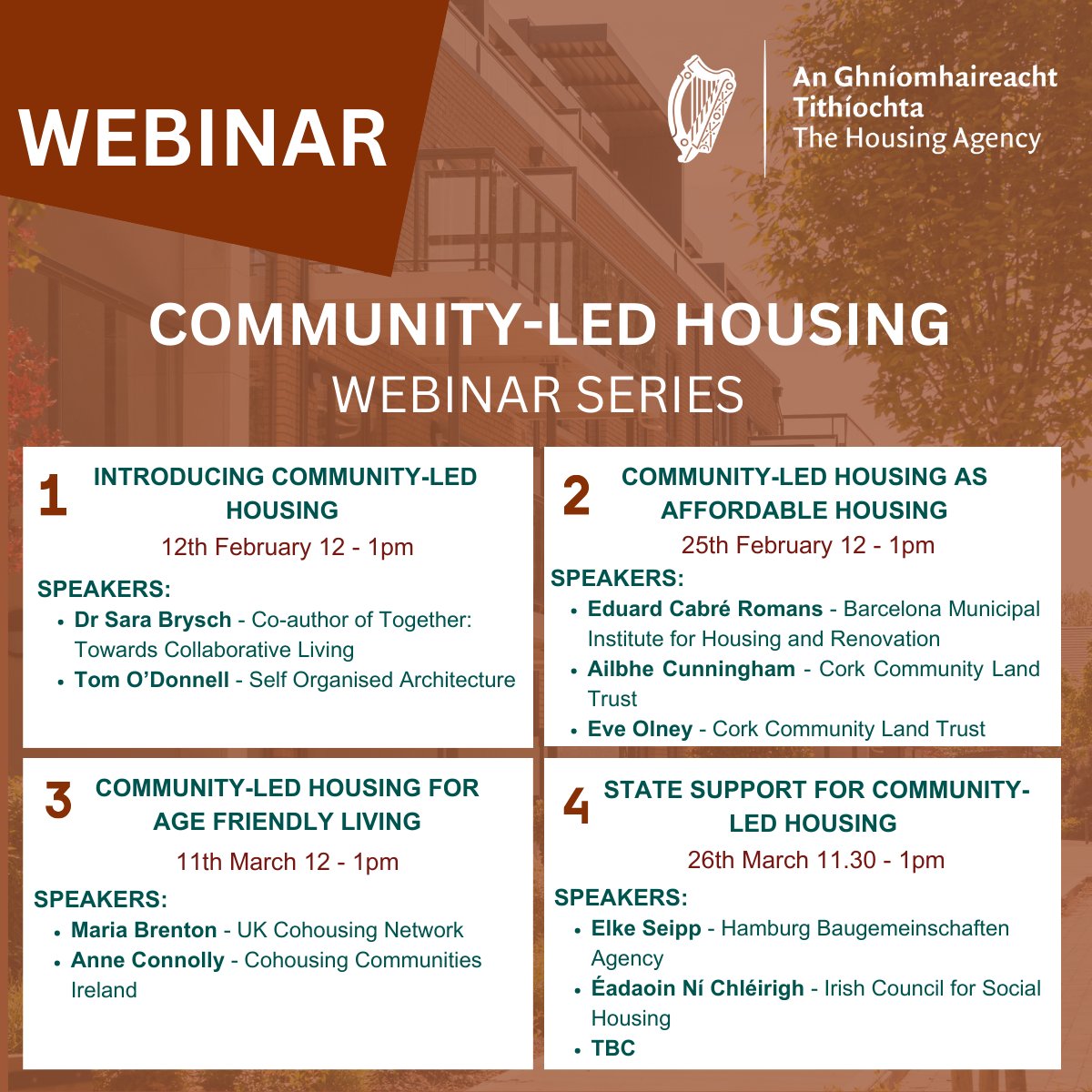 WEBINAR

An Ghníomhaireacht
Tithíochta
The Housing Agency

COMMUNITY-LED HOUSING
WEBINAR SERIES

1
INTRODUCING COMMUNITY-LED HOUSING
12th February 12 - 1pm

SPEAKERS:
• Dr Sara Brysch - Co-author of Together: Towards Collaborative Living
• Tom O'Donnell - Self Organised Architecture

2
COMMUNITY-LED HOUSING AS AFFORDABLE HOUSING
25th February 12 - 1pm

SPEAKERS:
• Eduard Cabré Romans - Barcelona Municipal Institute for Housing and Renovation
• Ailbhe Cunningham - Cork Community Land Trust
• Eve Olney - Cork Community Land Trust

3
COMMUNITY-LED HOUSING FOR AGE FRIENDLY LIVING
11th March 12 - 1pm

SPEAKERS:
• Maria Brenton - UK Cohousing Network
• Anne Connolly - Cohousing Communities Ireland

4
STATE SUPPORT FOR COMMUNITY-LED HOUSING
26th March 11.30 - 1pm

SPEAKERS:
• Elke Seipp - Hamburg Baugemeinschaften Agency
• Éadaoin Ní Chléirigh - Irish Council for Social Housing
• TBC